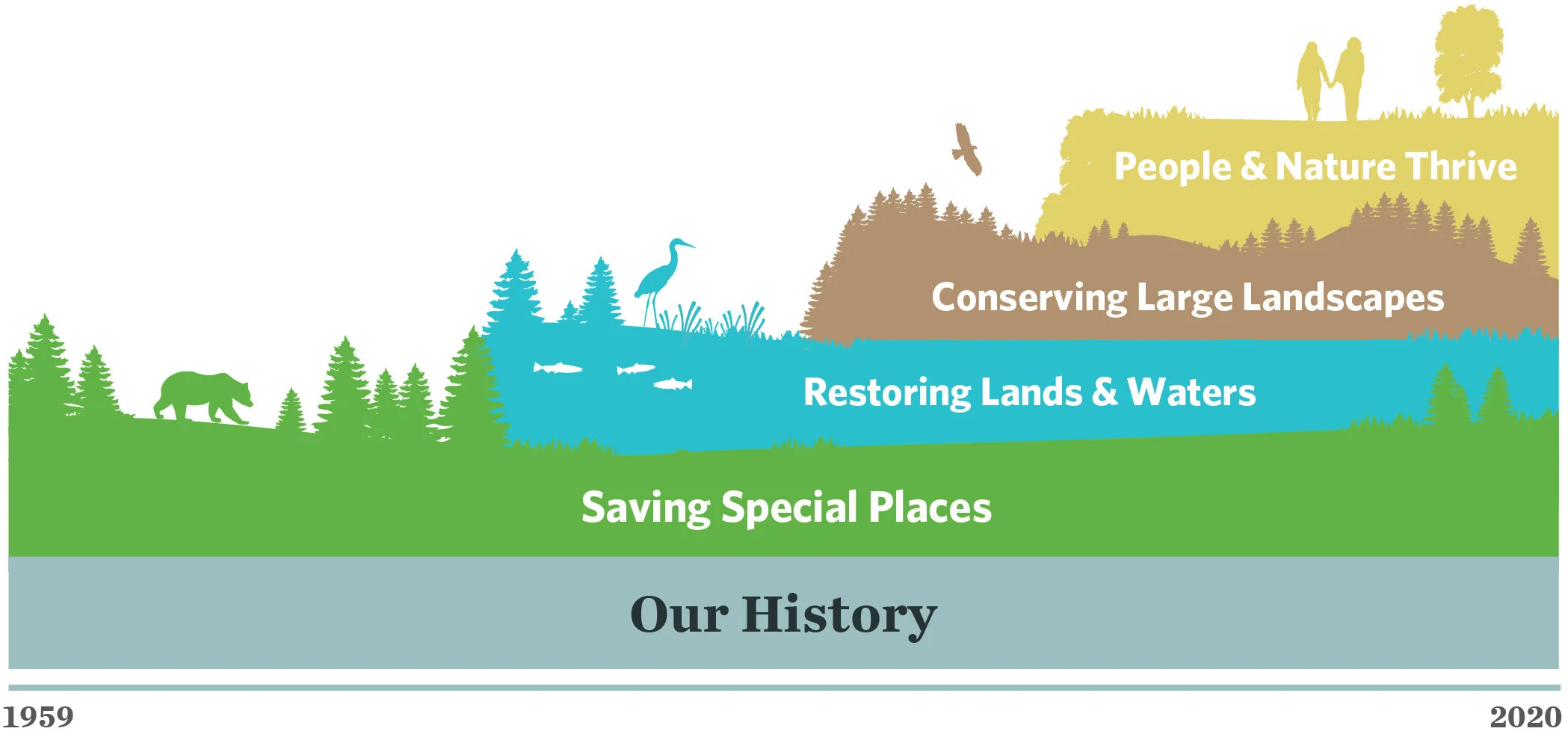 People & Nature Thrive

Conserving Large Landscapes

Restoring Lands & Waters

Saving Special Places

Our History

1959

2020